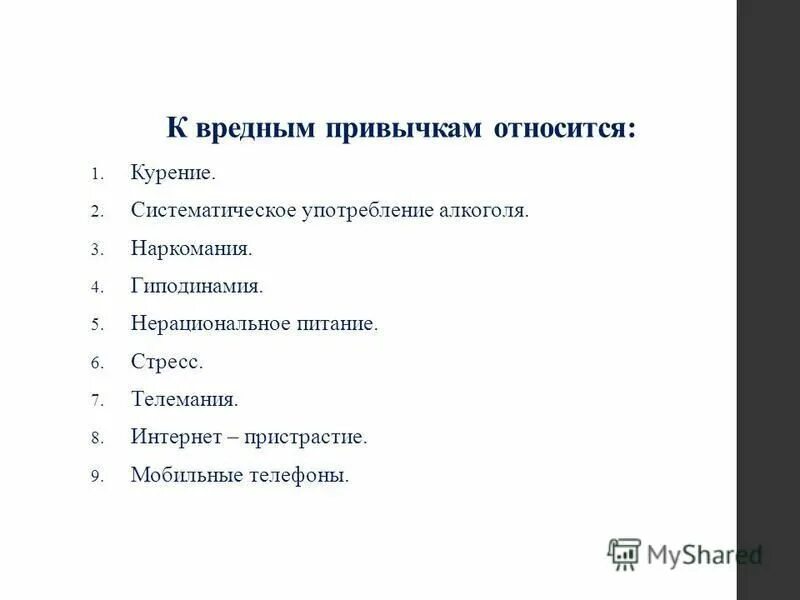 К вредным привычкам относится:

1. Курение.
2. Систематическое употребление алкоголя.
3. Наркомания.
4. Гиподинамия.
5. Нерациональное питание.
6. Стресс.
7. Телемания.
8. Интернет – пристрастие.
9. Мобильные телефоны.

MyShared